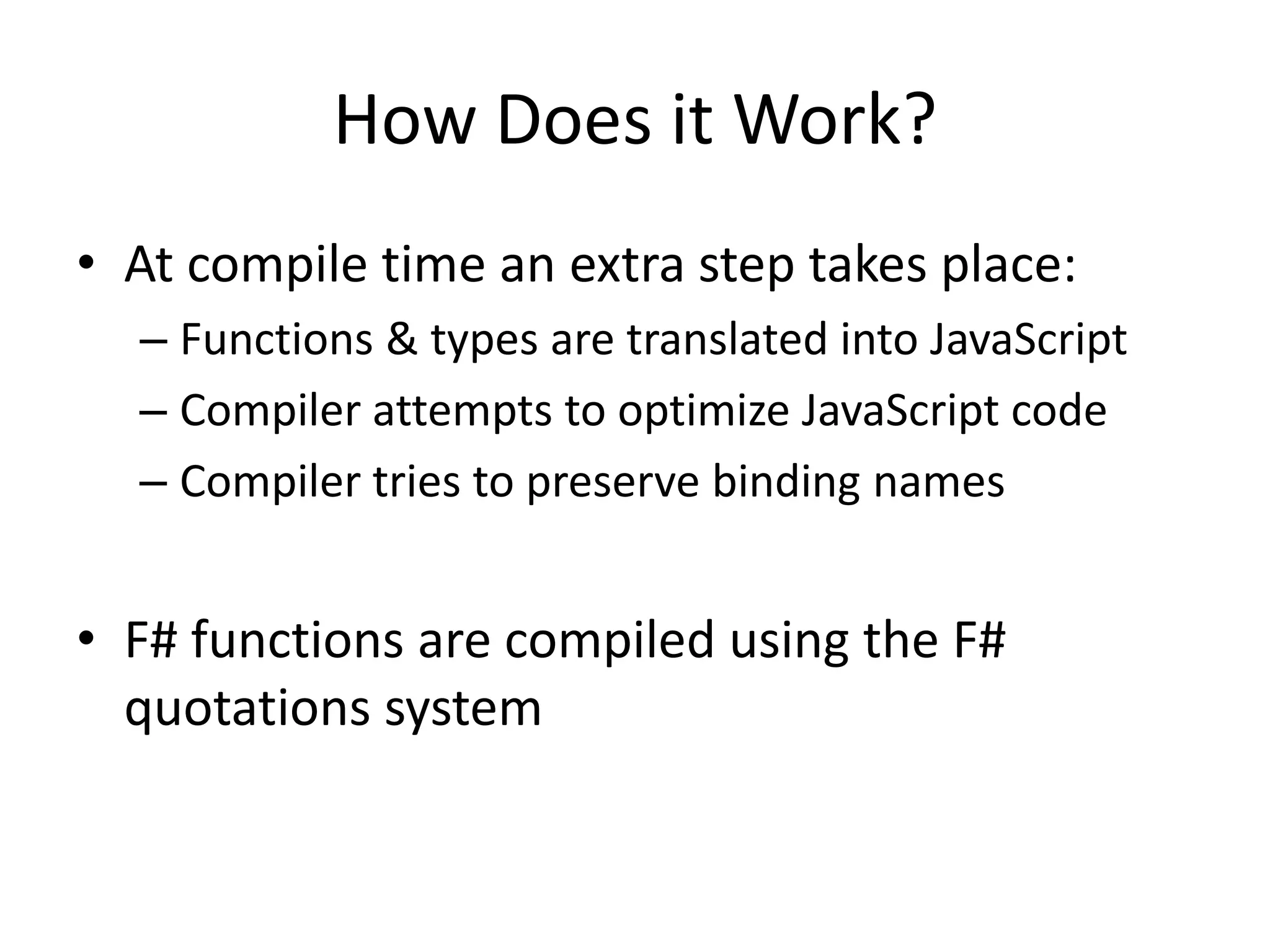 How Does it Work?

• At compile time an extra step takes place:
– Functions & types are translated into JavaScript
– Compiler attempts to optimize JavaScript code
– Compiler tries to preserve binding names

• F# functions are compiled using the F# quotations system